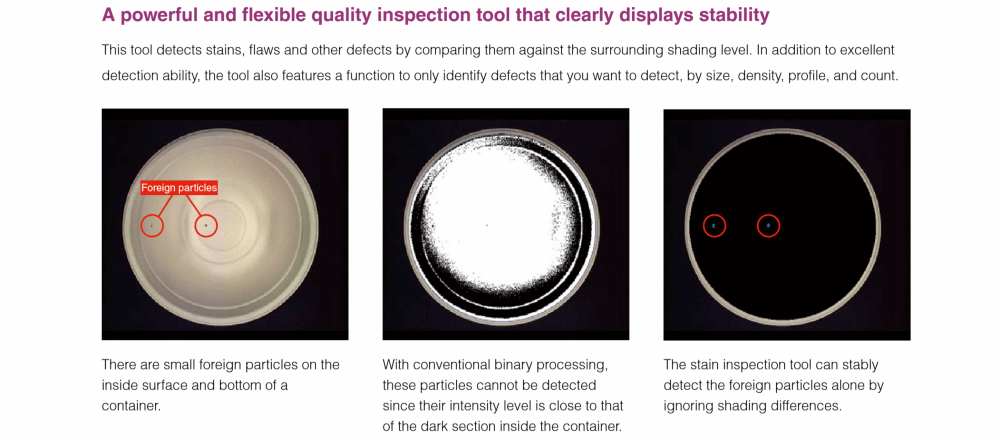 A powerful and flexible quality inspection tool that clearly displays stability

This tool detects stains, flaws and other defects by comparing them against the surrounding shading level. In addition to excellent detection ability, the tool also features a function to only identify defects that you want to detect, by size, density, profile, and count.

Foreign particles

There are small foreign particles on the inside surface and bottom of a container.

With conventional binary processing, these particles cannot be detected since their intensity level is close to that of the dark section inside the container.

The stain inspection tool can stably detect the foreign particles alone by ignoring shading differences.